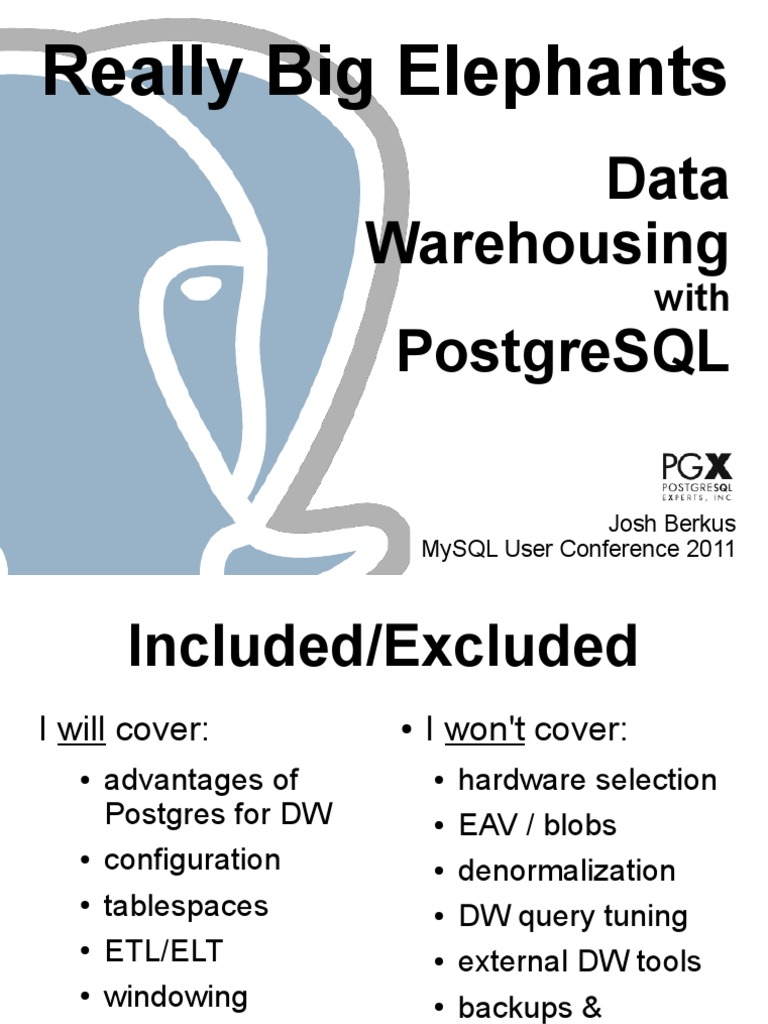 Really Big Elephants

Data Warehousing with PostgreSQL

PGX
POSTGRESQL EXPERTS, INC.

Josh Berkus
MySQL User Conference 2011

Included/Excluded

I will cover:
• advantages of Postgres for DW
• configuration
• tablespaces
• ETL/ELT
• windowing

• I won't cover:
• hardware selection
• EAV / blobs
• denormalization
• DW query tuning
• external DW tools
• backups &